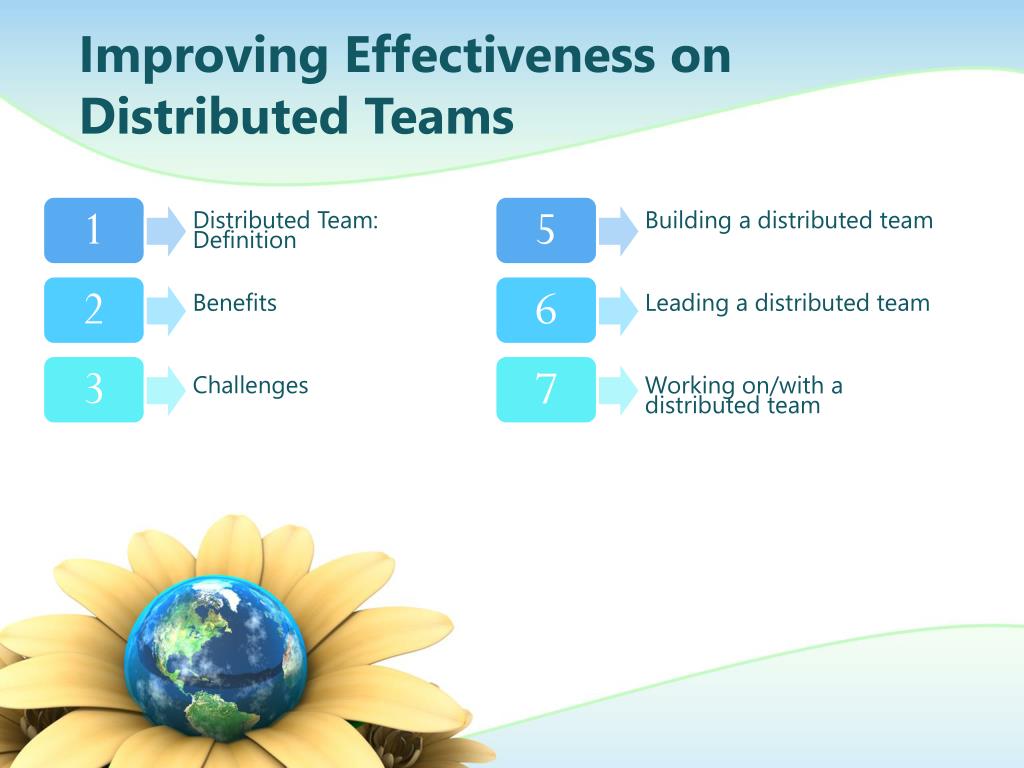 Improving Effectiveness on Distributed Teams

1 Distributed Team: Definition

2 Benefits

3 Challenges

5 Building a distributed team

6 Leading a distributed team

7 Working on/with a distributed team